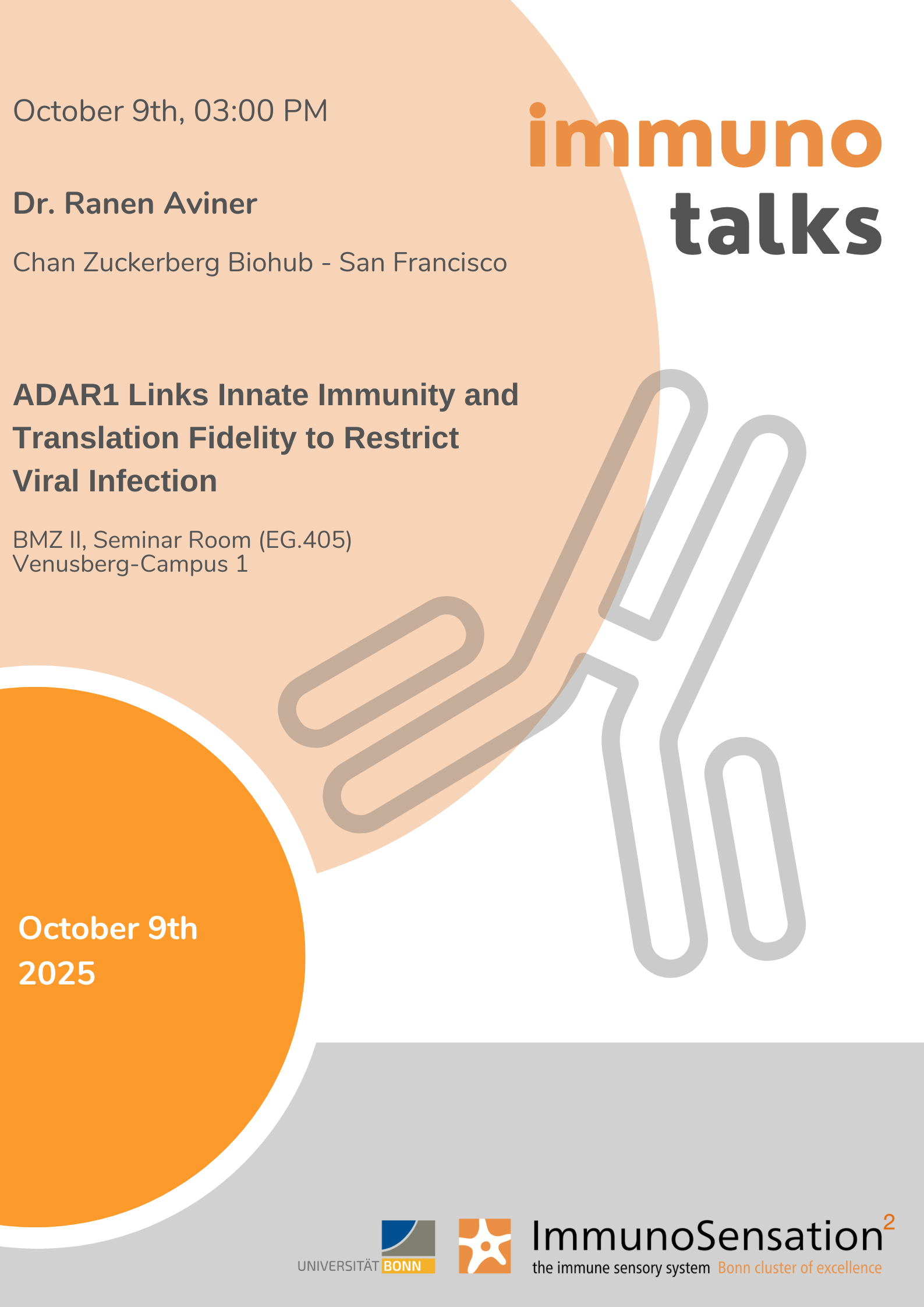 October 9th, 03:00 PM

immuno
talks

Dr. Ranen Aviner

Chan Zuckerberg Biohub - San Francisco

ADAR1 Links Innate Immunity and Translation Fidelity to Restrict Viral Infection

BMZ II, Seminar Room (EG.405)
Venusberg-Campus 1

October 9th
2025

UNIVERSITÄT BONN

ImmunoSensation$^2$
the immune sensory system Bonn cluster of excellence